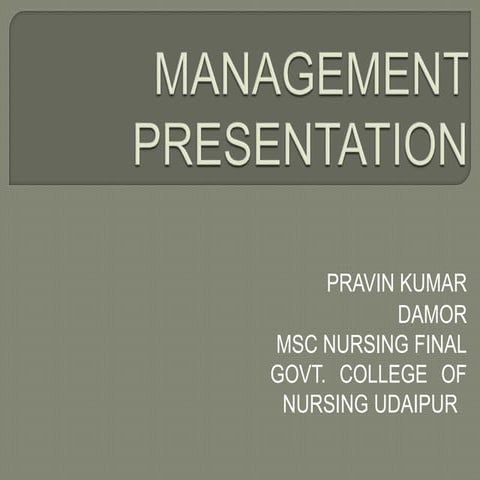 MANAGEMENT PRESENTATION

PRAVIN KUMAR DAMOR
MSC NURSING FINAL
GOVT. COLLEGE OF NURSING UDAIPUR